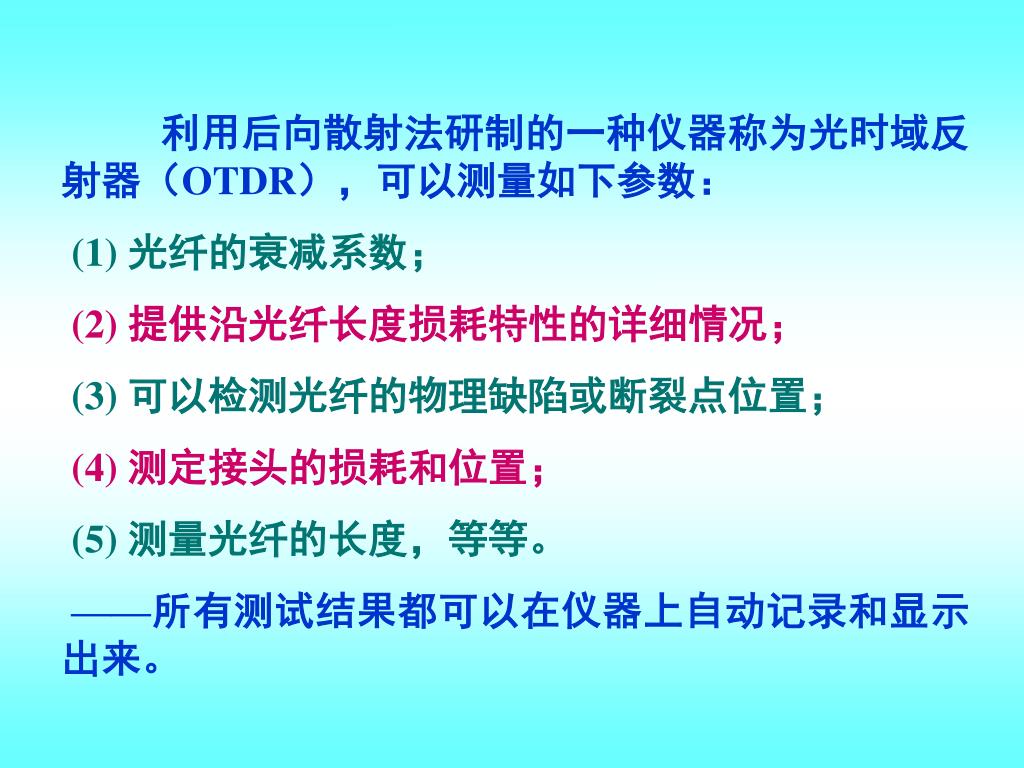 利用后向散射法研制的一种仪器称为光时域反射器（OTDR），可以测量如下参数：

(1) 光纤的衰减系数；

(2) 提供沿光纤长度损耗特性的详细情况；

(3) 可以检测光纤的物理缺陷或断裂点位置；

(4) 测定接头的损耗和位置；

(5) 测量光纤的长度，等等。

——所有测试结果都可以在仪器上自动记录和显示出来。